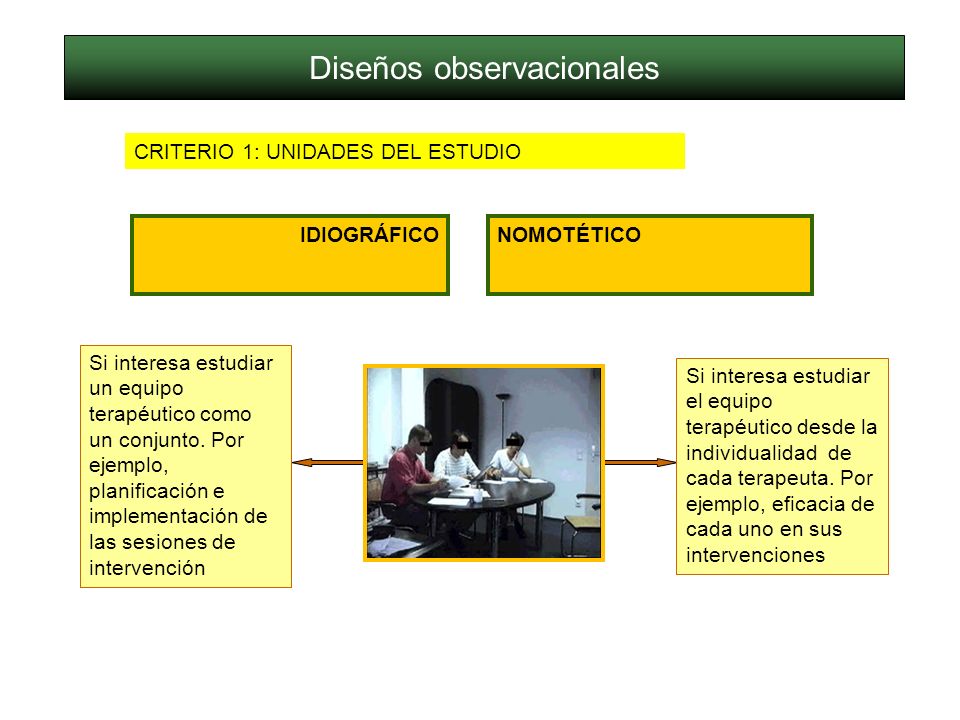 Diseños observacionales

CRITERIO 1: UNIDADES DEL ESTUDIO

IDIOGRÁFICO

NOMOTÉTICO

Si interesa estudiar un equipo terapéutico como un conjunto. Por ejemplo, planificación e implementación de las sesiones de intervención

Si interesa estudiar el equipo terapéutico desde la individualidad de cada terapeuta. Por ejemplo, eficacia de cada uno en sus intervenciones